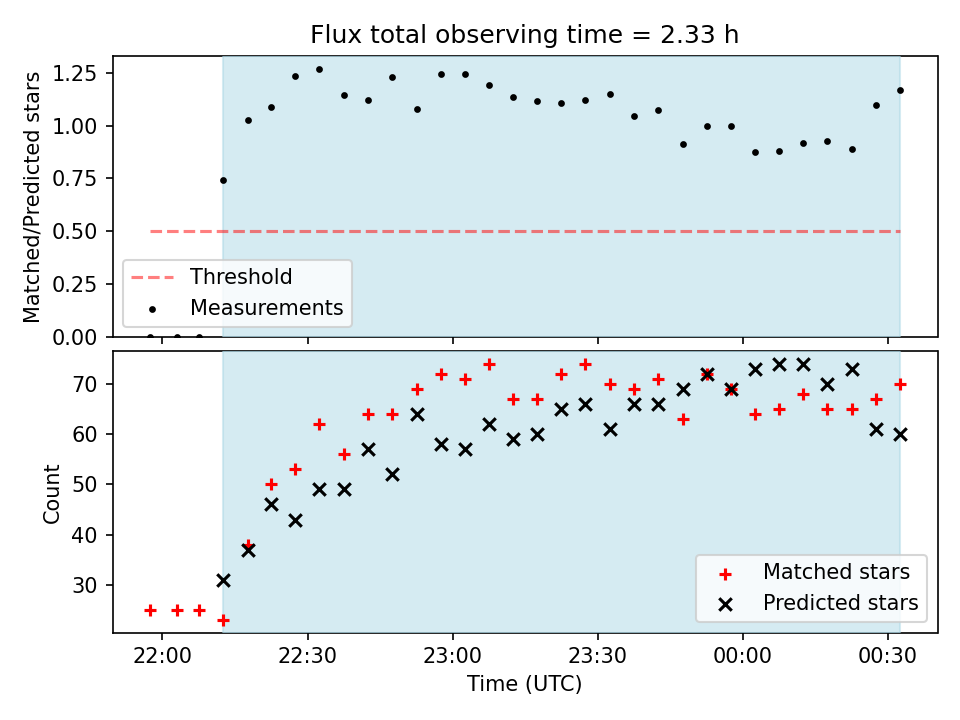 Flux total observing time = 2.33 h

Matched/Predicted stars

1.25
1.00
0.75
0.50
0.25
0.00

Threshold
Measurements

Count

70
60
50
40
30

Matched stars
Predicted stars

22:00
22:30
23:00
23:30
00:00
00:30

Time (UTC)